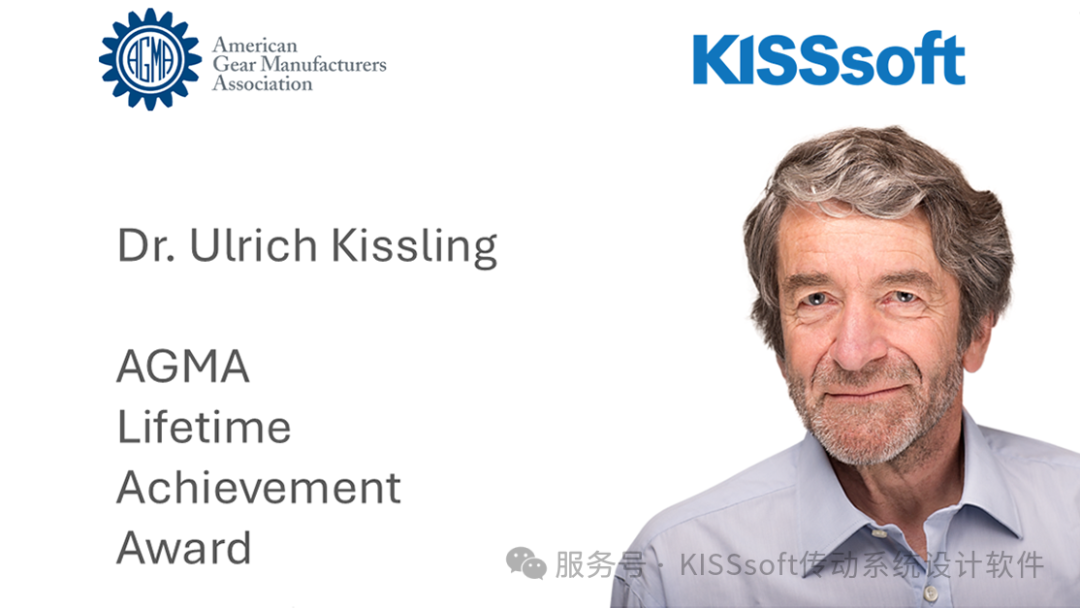 AGMA

American Gear Manufacturers Association

KISSsoft

Dr. Ulrich Kissling

AGMA Lifetime Achievement Award

服务号 · KISSsoft传动系统设计软件